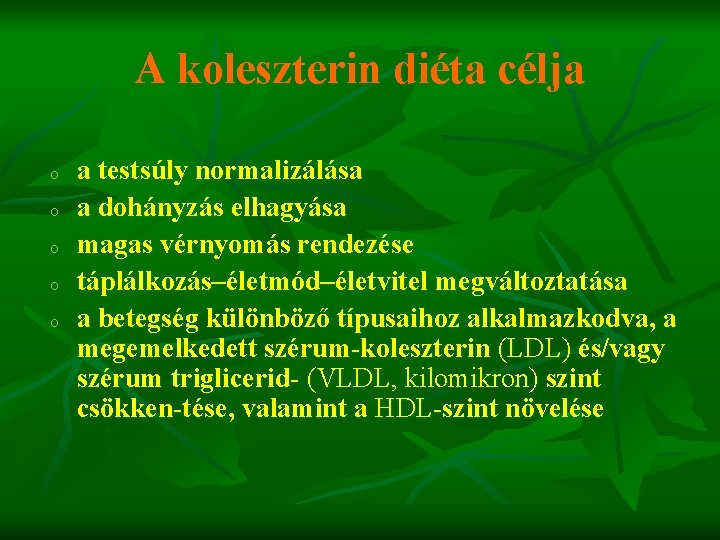 A koleszterin diéta célja

o a testsúly normalizálása
o a dohányzás elhagyása
o magas vérnyomás rendezése
o táplálkozás–életmód–életvitel megváltoztatása
o a betegség különböző típusaihoz alkalmazkodva, a megemelkedett szérum-koleszterin (LDL) és/vagy szérum triglicerid- (VLDL, kilomikron) szint csökken-tése, valamint a HDL-szint növelése